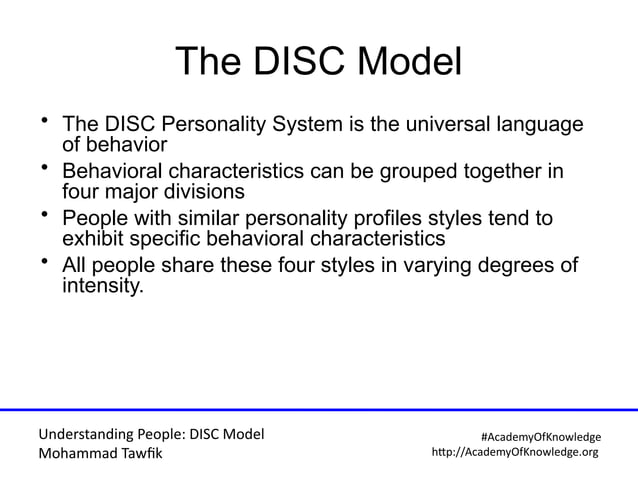 The DISC Model

• The DISC Personality System is the universal language of behavior
• Behavioral characteristics can be grouped together in four major divisions
• People with similar personality profiles styles tend to exhibit specific behavioral characteristics
• All people share these four styles in varying degrees of intensity.

Understanding People: DISC Model
Mohammad Tawfik

#AcademyOfKnowledge
http://AcademyOfKnowledge.org